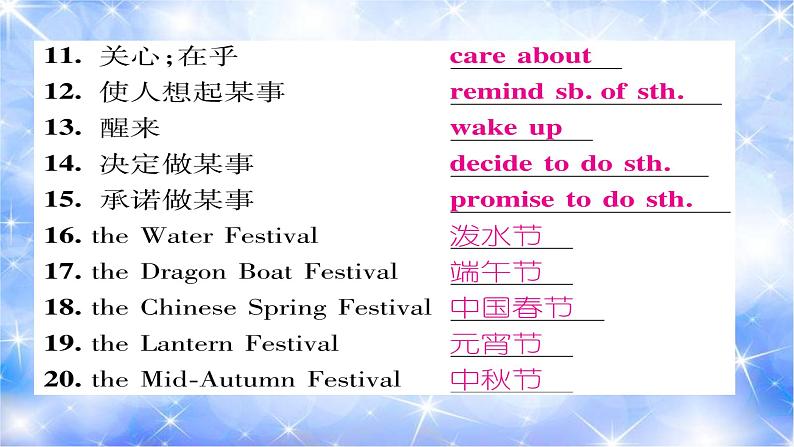 11. 关心;在乎 care about

12. 使人想起某事 remind sb. of sth.

13. 醒来 wake up

14. 决定做某事 decide to do sth.

15. 承诺做某事 promise to do sth.

16. the Water Festival 泼水节

17. the Dragon Boat Festival 端午节

18. the Chinese Spring Festival 中国春节

19. the Lantern Festival 元宵节

20. the Mid-Autumn Festival 中秋节